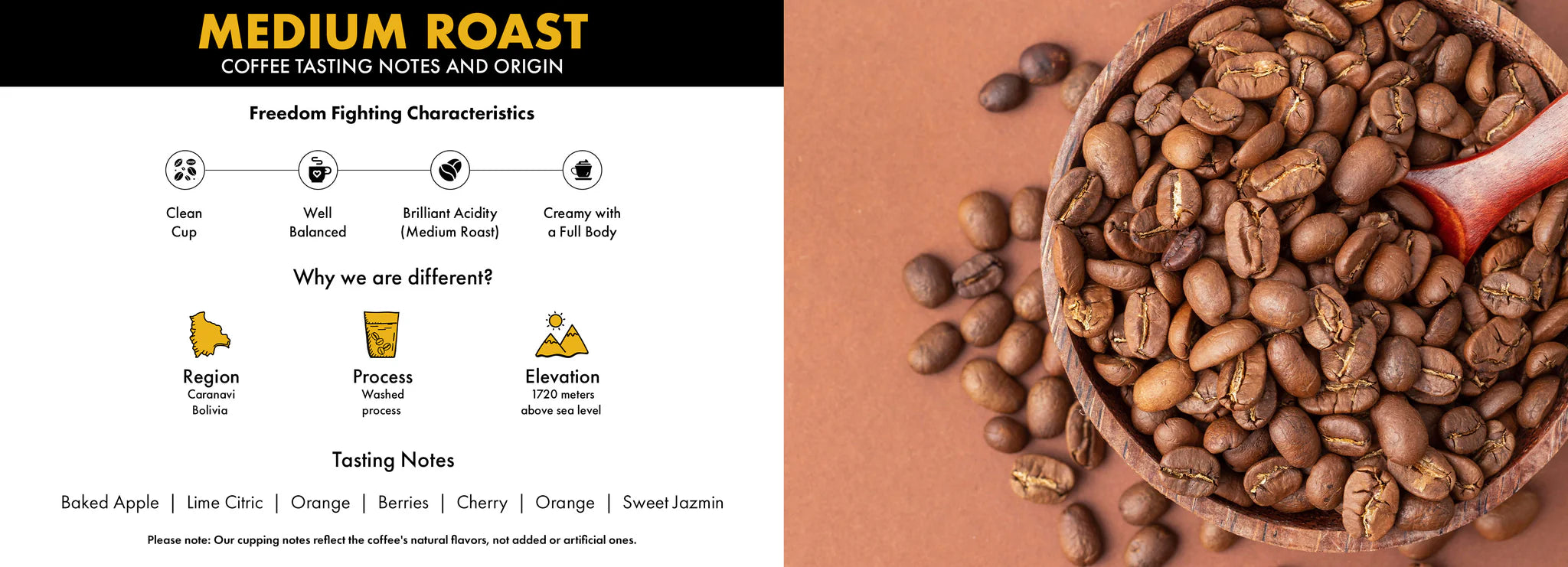 MEDIUM ROAST
COFFEE TASTING NOTES AND ORIGIN

Freedom Fighting Characteristics

Clean Cup

Well Balanced

Brilliant Acidity (Medium Roast)

Creamy with a Full Body

Why we are different?

Region
Caranavi Bolivia

Process
Washed process

Elevation
1720 meters above sea level

Tasting Notes

Baked Apple | Lime Citric | Orange | Berries | Cherry | Orange | Sweet Jazmin

Please note: Our cupping notes reflect the coffee's natural flavors, not added or artificial ones.